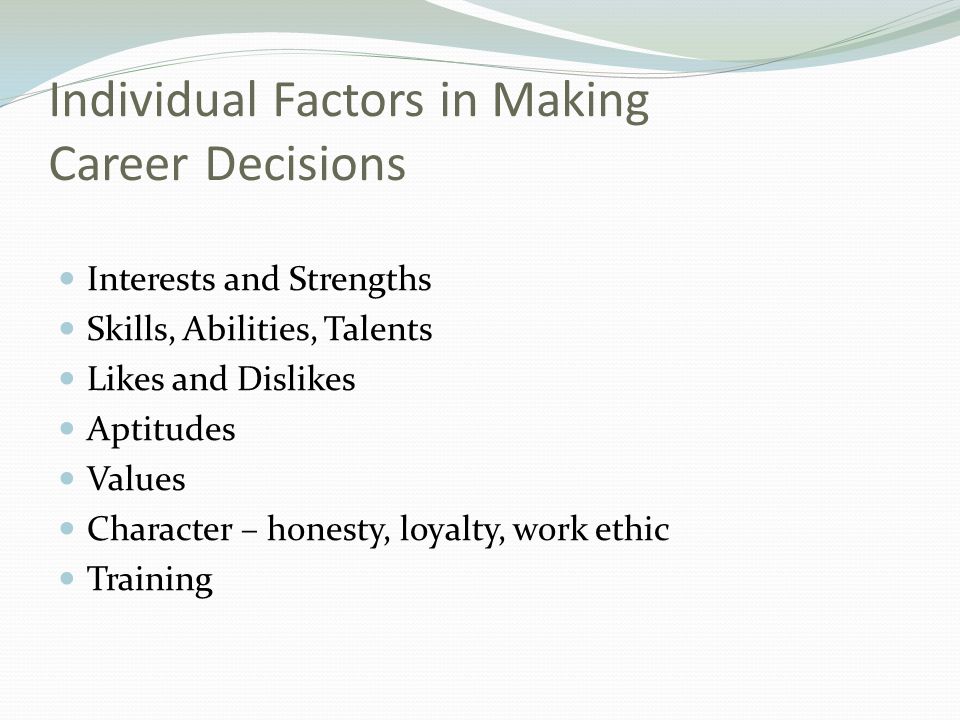 Individual Factors in Making Career Decisions

- Interests and Strengths
- Skills, Abilities, Talents
- Likes and Dislikes
- Aptitudes
- Values
- Character – honesty, loyalty, work ethic
- Training